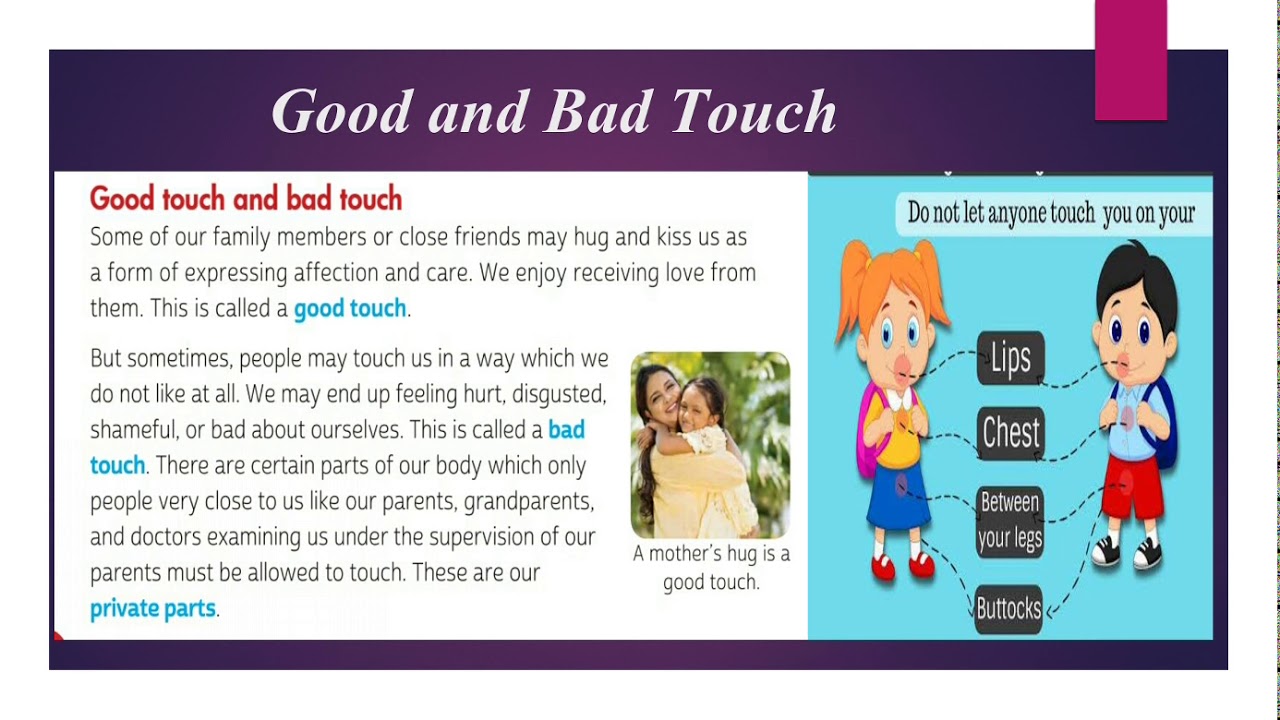 Good and Bad Touch

Good touch and bad touch

Some of our family members or close friends may hug and kiss us as a form of expressing affection and care. We enjoy receiving love from them. This is called a good touch.

But sometimes, people may touch us in a way which we do not like at all. We may end up feeling hurt, disgusted, shameful, or bad about ourselves. This is called a bad touch. There are certain parts of our body which only people very close to us like our parents, grandparents, and doctors examining us under the supervision of our parents must be allowed to touch. These are our private parts.

A mother's hug is a good touch.

Do not let anyone touch you on your

Lips

Chest

Between your legs

Buttocks